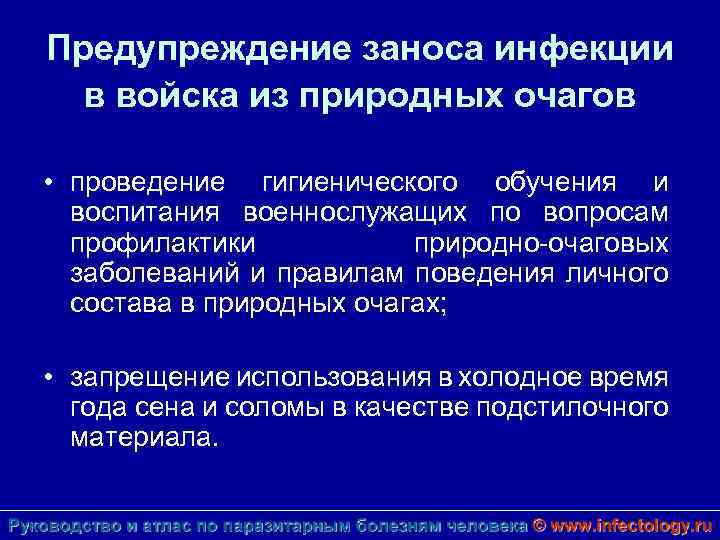 Предупреждение заноса инфекции в войска из природных очагов

• проведение гигиенического обучения и воспитания военнослужащих по вопросам профилактики природно-очаговых заболеваний и правилам поведения личного состава в природных очагах;

• запрещение использования в холодное время года сена и соломы в качестве подстилочного материала.

Руководство и атлас по паразитарным болезням человека © www.infectology.ru